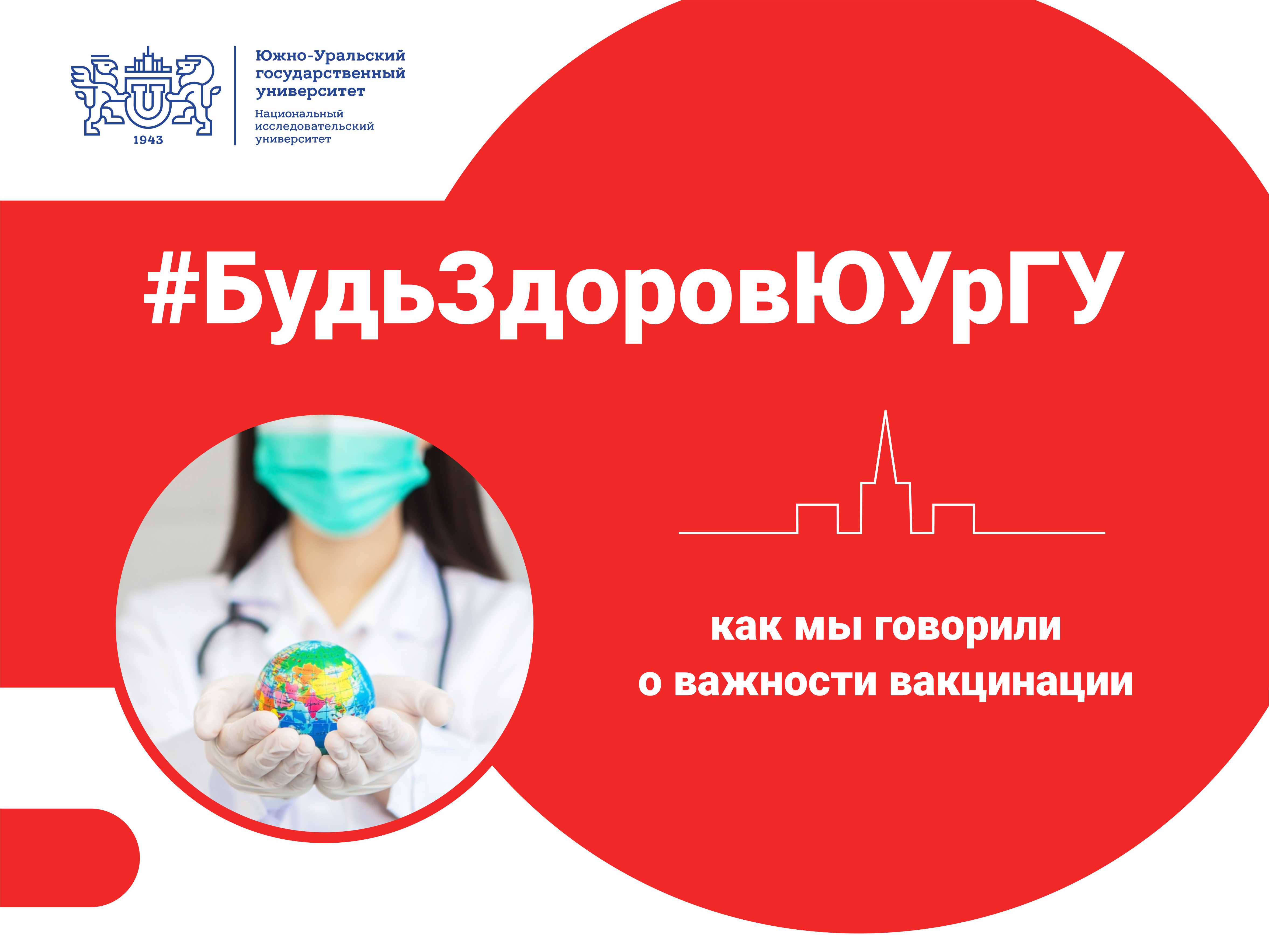 1943

Южно-Уральский государственный университет

Национальный исследовательский университет

#БудьЗдоровЮУрГУ

как мы говорили о важности вакцинации